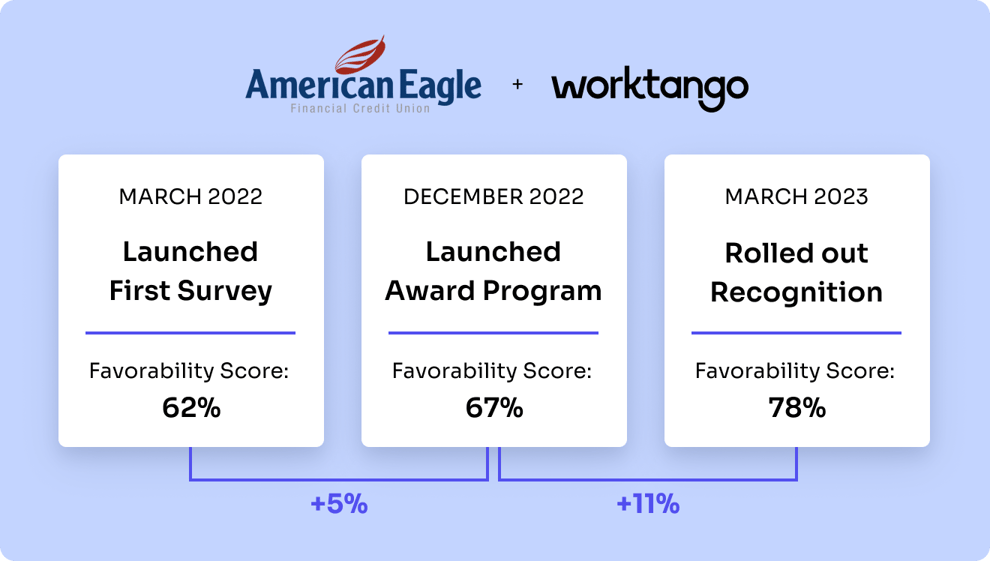 American Eagle
Financial Credit Union

+

worktango

MARCH 2022

Launched First Survey

Favorability Score:
62%

DECEMBER 2022

Launched Award Program

Favorability Score:
67%

MARCH 2023

Rolled out Recognition

Favorability Score:
78%

+5%

+11%